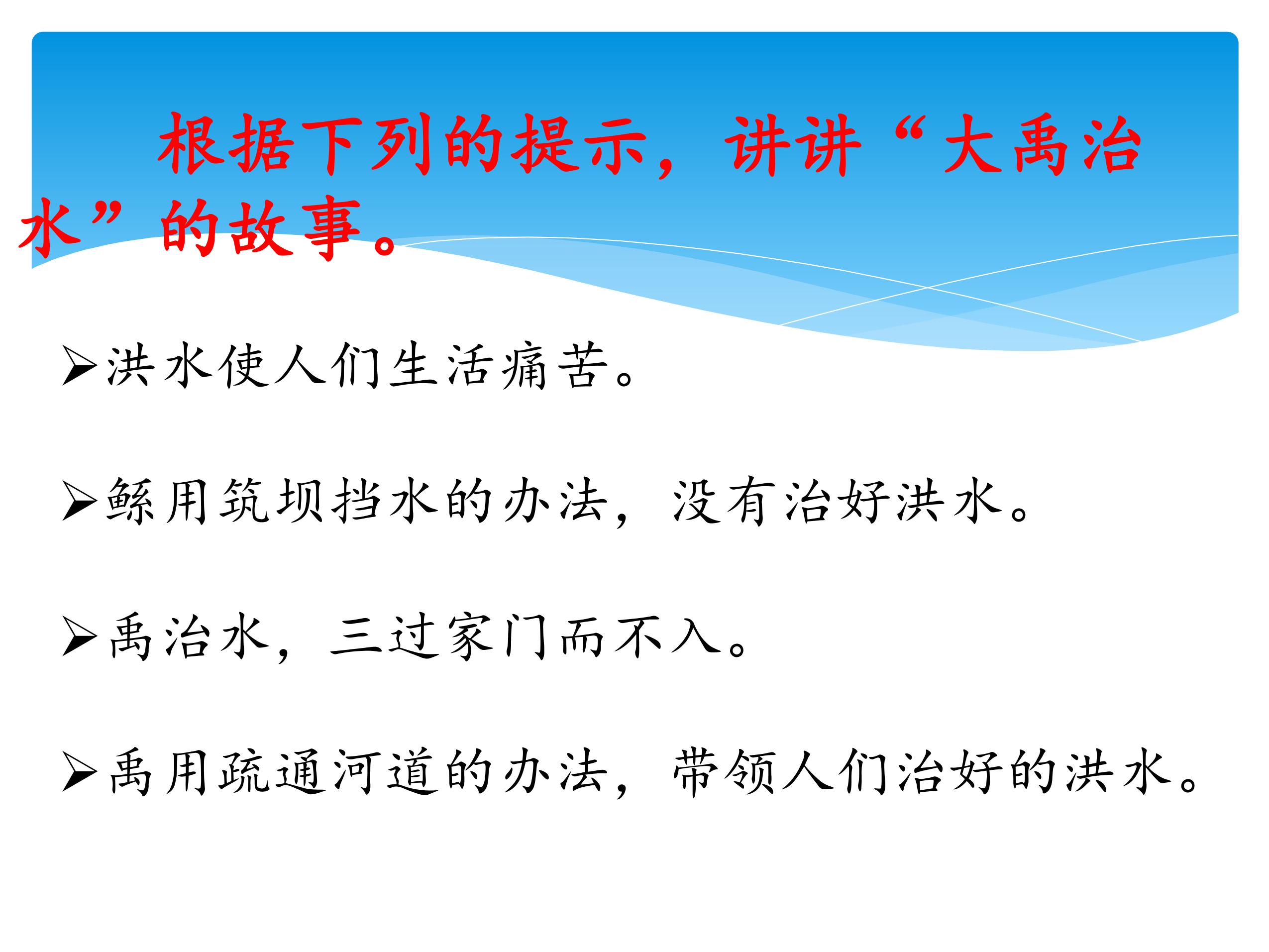 根据下列的提示，讲讲“大禹治水”的故事。

➢洪水使人们生活痛苦。

➢鲧用筑坝挡水的办法，没有治好洪水。

➢禹治水，三过家门而不入。

➢禹用疏通河道的办法，带领人们治好的洪水。